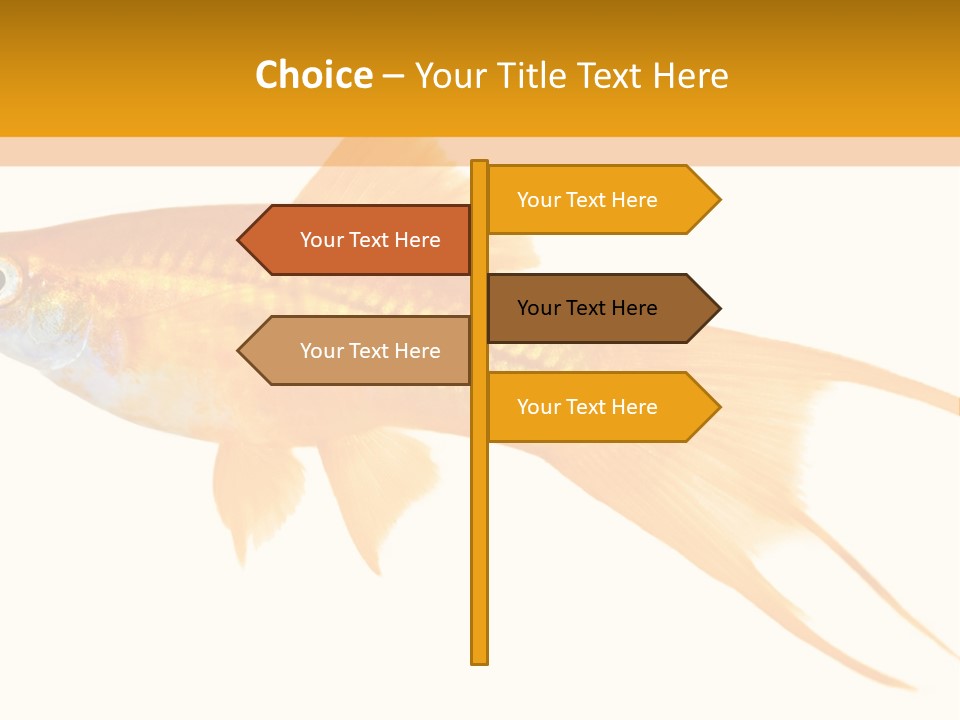 Choice – Your Title Text Here

Your Text Here

Your Text Here

Your Text Here

Your Text Here

Your Text Here